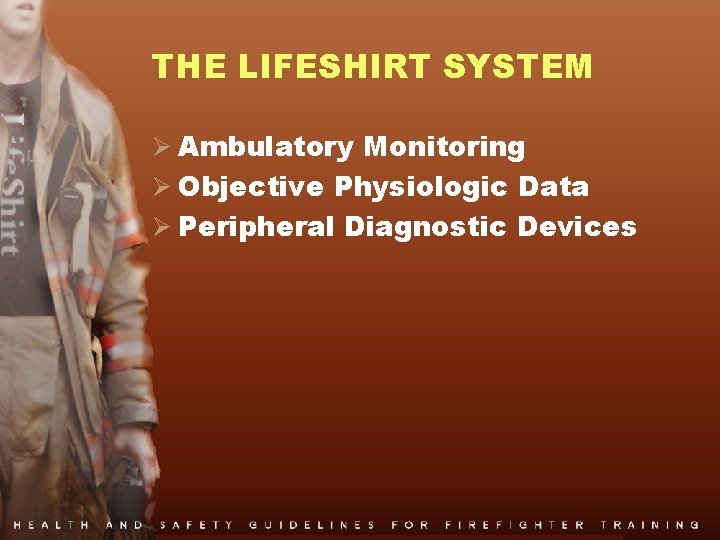 LifeShirt

THE LIFESHIRT SYSTEM

➢ Ambulatory Monitoring
➢ Objective Physiologic Data
➢ Peripheral Diagnostic Devices

HEALTH AND SAFETY GUIDELINES FOR FIREFIGHTER TRAINING